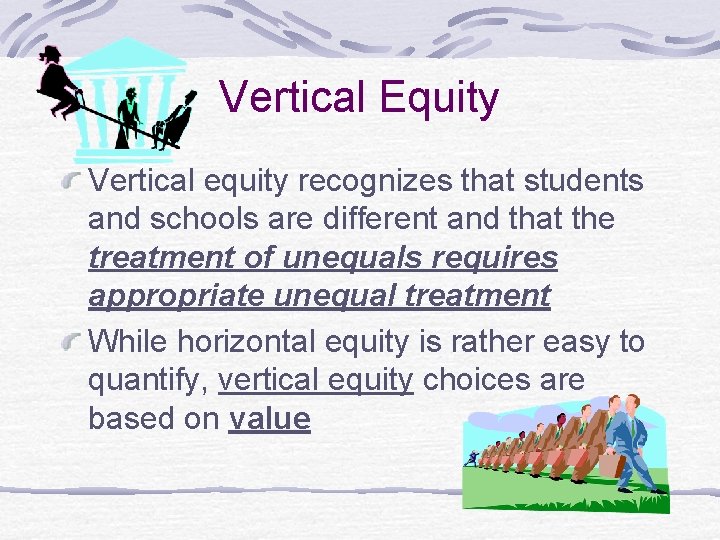 Vertical Equity

Vertical equity recognizes that students and schools are different and that the treatment of unequals requires appropriate unequal treatment

While horizontal equity is rather easy to quantify, vertical equity choices are based on value